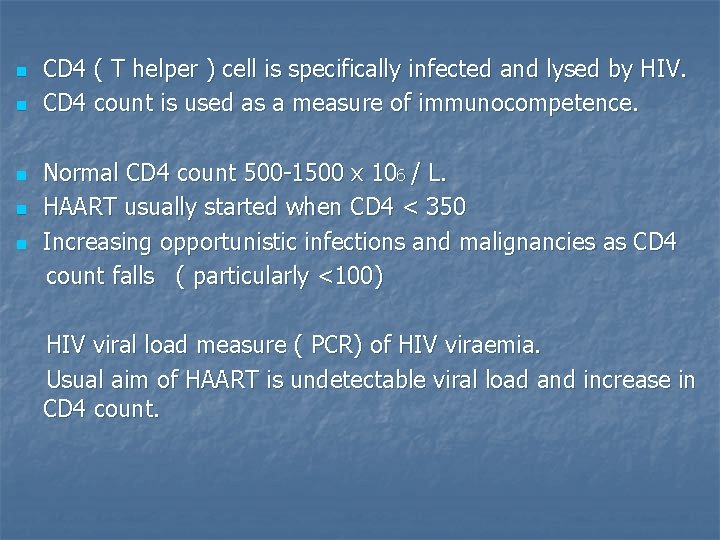 CD4 ( T helper ) cell is specifically infected and lysed by HIV.
CD4 count is used as a measure of immunocompetence.

Normal CD4 count 500-1500 x $10_6$ / L.
HAART usually started when CD4 < 350
Increasing opportunistic infections and malignancies as CD4 count falls ( particularly <100)

HIV viral load measure ( PCR) of HIV viraemia.
Usual aim of HAART is undetectable viral load and increase in CD4 count.